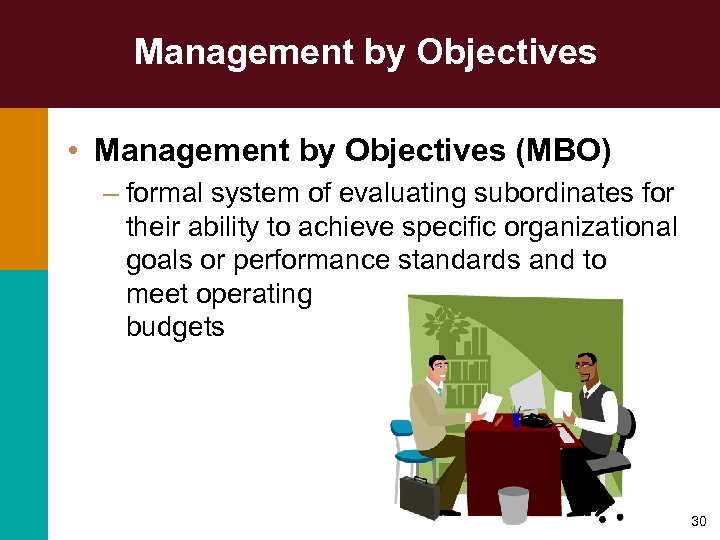 Management by Objectives

• Management by Objectives (MBO)

– formal system of evaluating subordinates for their ability to achieve specific organizational goals or performance standards and to meet operating budgets

30